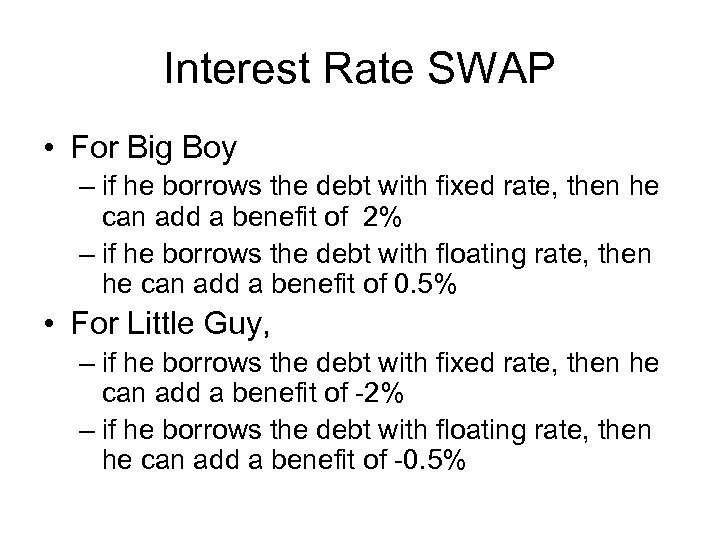 Interest Rate SWAP

• For Big Boy
– if he borrows the debt with fixed rate, then he can add a benefit of 2%
– if he borrows the debt with floating rate, then he can add a benefit of 0.5%

• For Little Guy,
– if he borrows the debt with fixed rate, then he can add a benefit of -2%
– if he borrows the debt with floating rate, then he can add a benefit of -0.5%